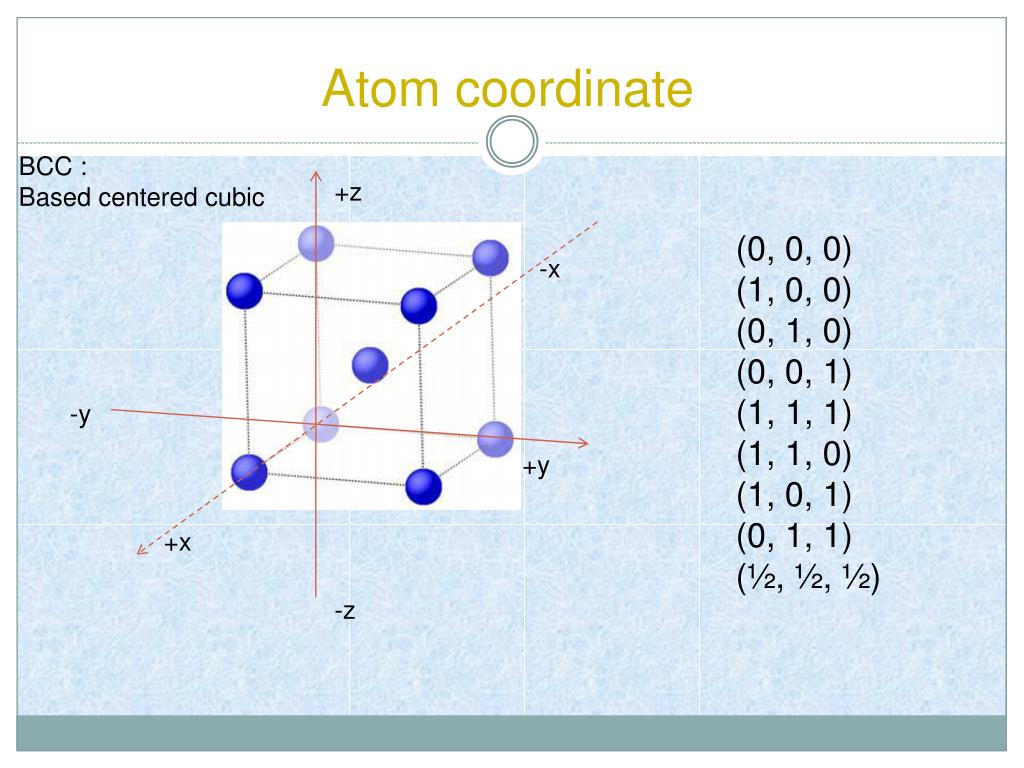 Atom coordinate

BCC :
Based centered cubic

+z

-x

-y

+y

+x

-z

(0, 0, 0)
(1, 0, 0)
(0, 1, 0)
(0, 0, 1)
(1, 1, 1)
(1, 1, 0)
(1, 0, 1)
(0, 1, 1)
(½, ½, ½)